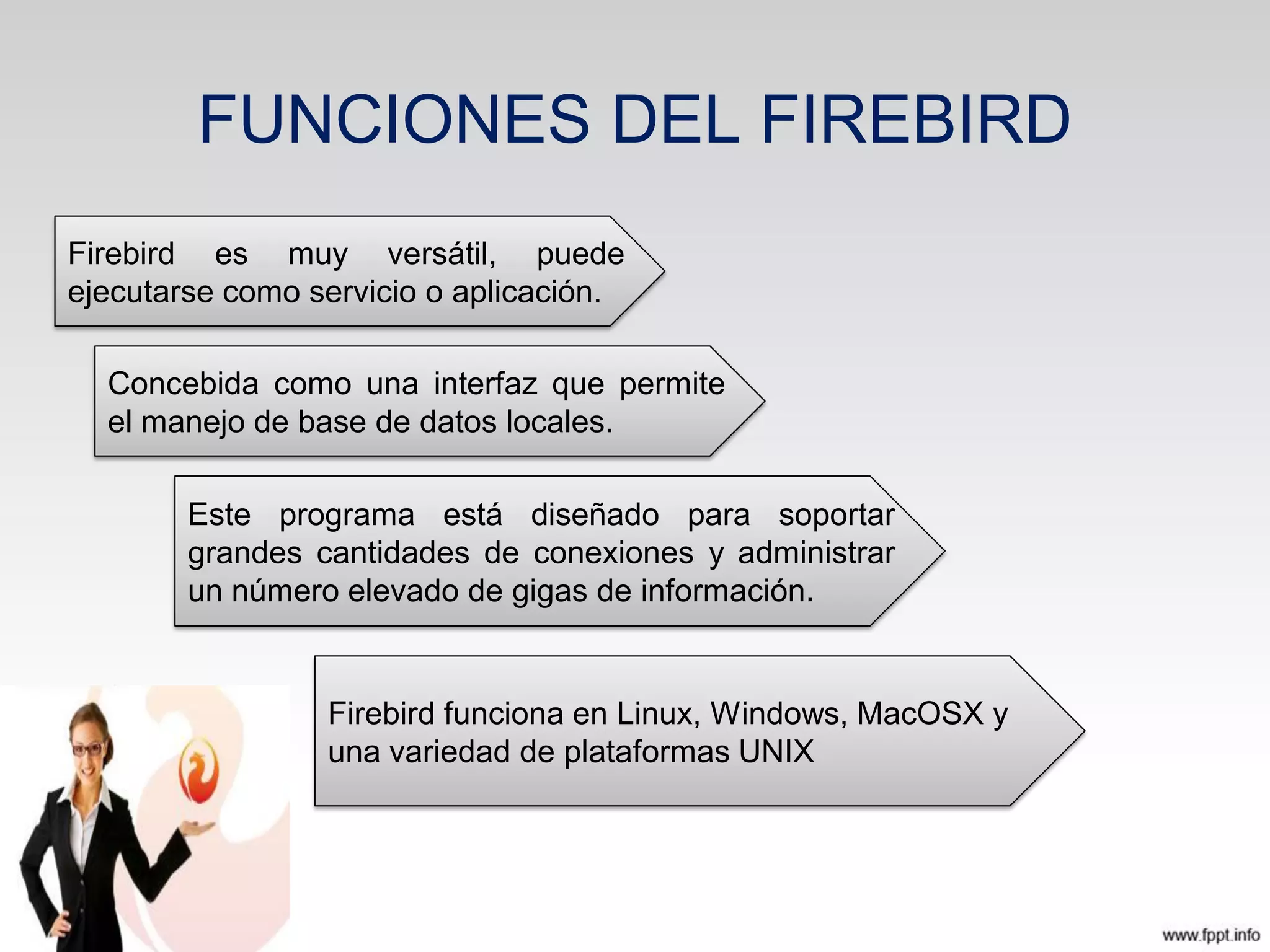 FUNCIONES DEL FIREBIRD

Firebird es muy versátil, puede ejecutarse como servicio o aplicación.

Concebida como una interfaz que permite el manejo de base de datos locales.

Este programa está diseñado para soportar grandes cantidades de conexiones y administrar un número elevado de gigas de información.

Firebird funciona en Linux, Windows, MacOSX y una variedad de plataformas UNIX

www.fppt.info